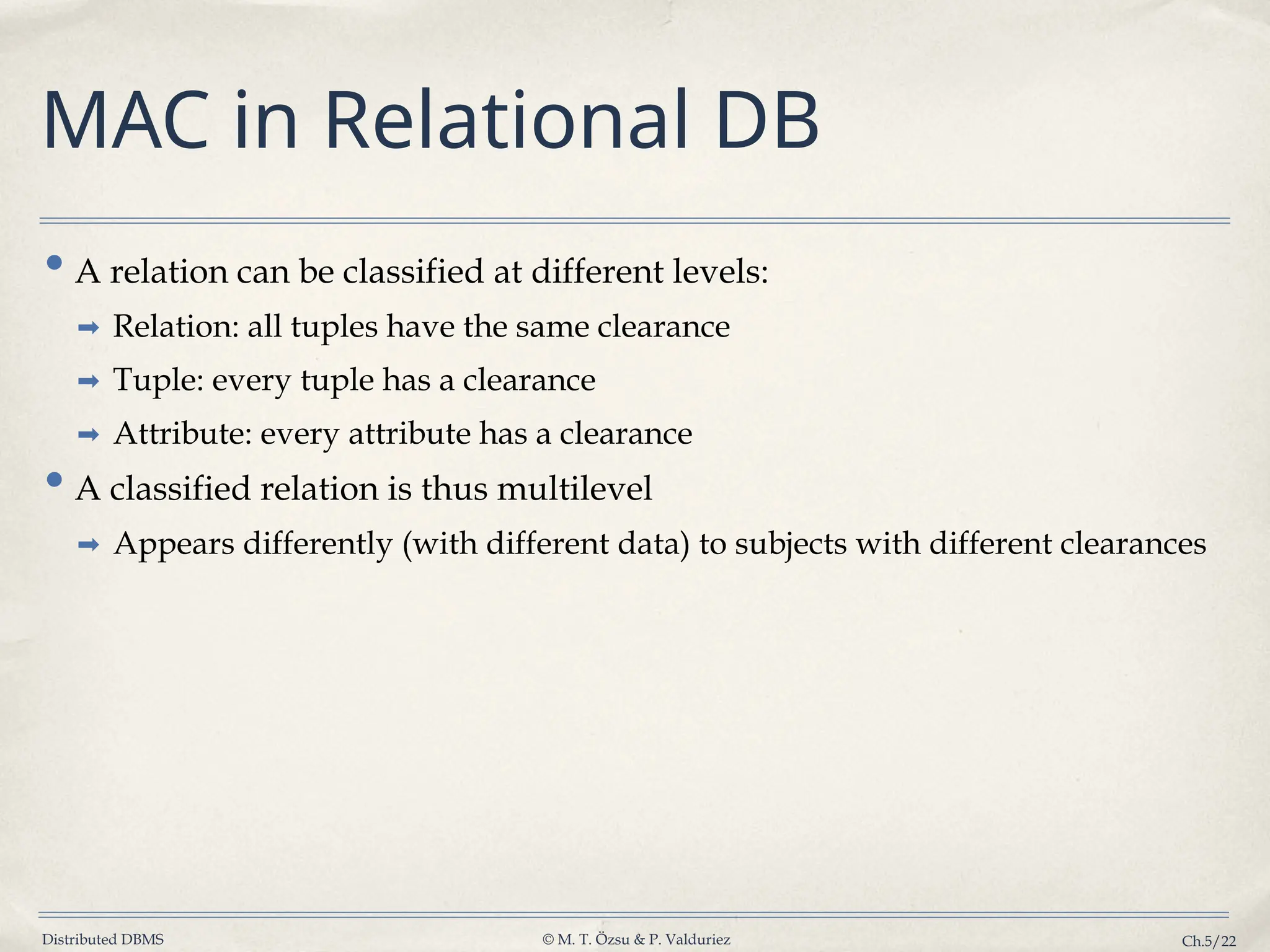 MAC in Relational DB

• A relation can be classified at different levels:
➡ Relation: all tuples have the same clearance
➡ Tuple: every tuple has a clearance
➡ Attribute: every attribute has a clearance

• A classified relation is thus multilevel
➡ Appears differently (with different data) to subjects with different clearances

Distributed DBMS
© M. T. Özsu & P. Valduriez
Ch.5/22